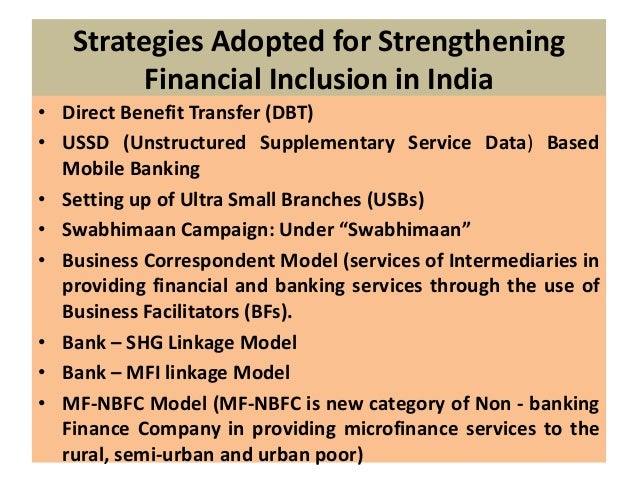 Strategies Adopted for Strengthening Financial Inclusion in India

• Direct Benefit Transfer (DBT)
• USSD (Unstructured Supplementary Service Data) Based Mobile Banking
• Setting up of Ultra Small Branches (USBs)
• Swabhimaan Campaign: Under “Swabhimaan”
• Business Correspondent Model (services of Intermediaries in providing financial and banking services through the use of Business Facilitators (BFs).
• Bank – SHG Linkage Model
• Bank – MFI linkage Model
• MF-NBFC Model (MF-NBFC is new category of Non - banking Finance Company in providing microfinance services to the rural, semi-urban and urban poor)